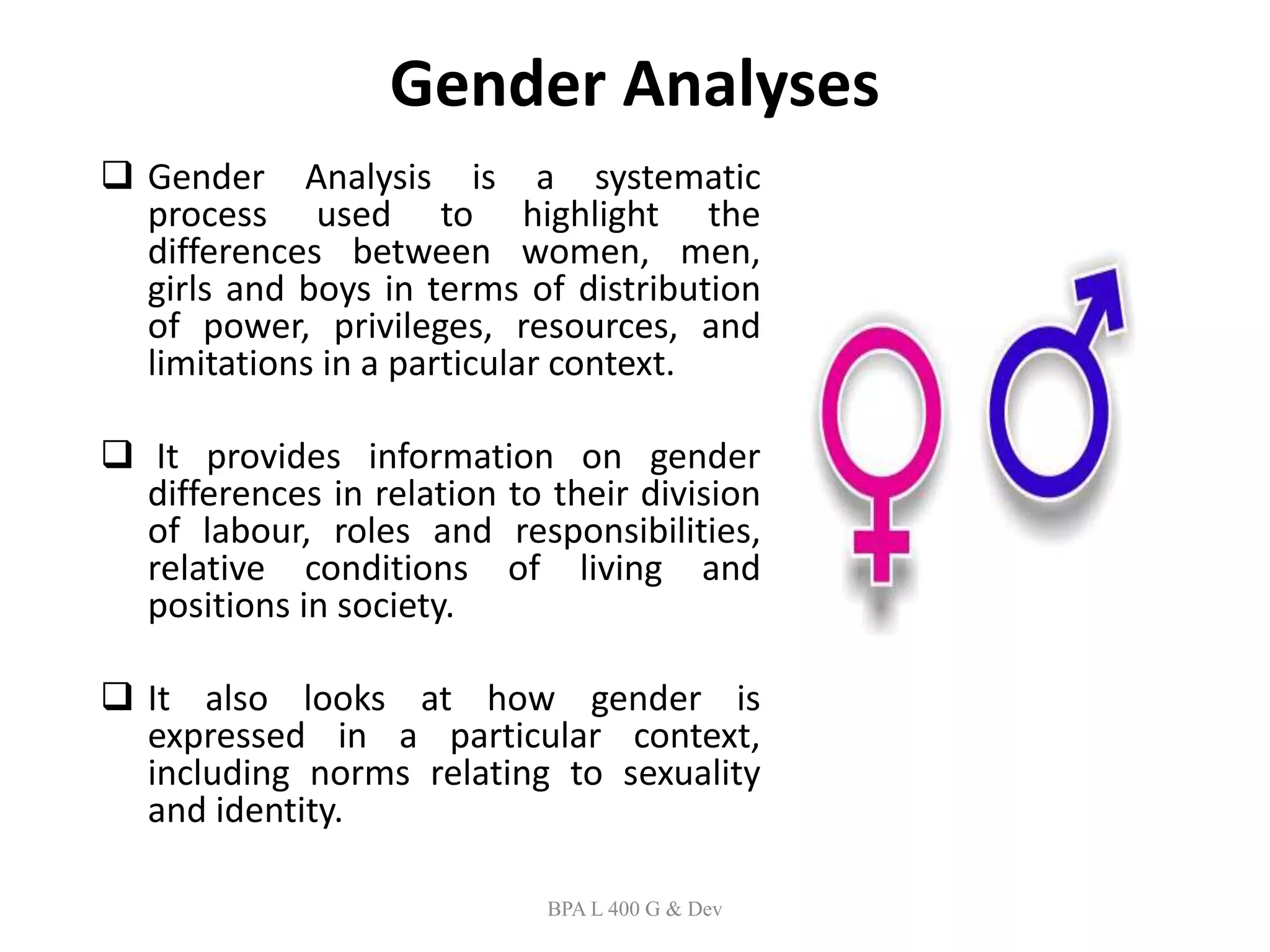 Gender Analyses

❑ Gender Analysis is a systematic process used to highlight the differences between women, men, girls and boys in terms of distribution of power, privileges, resources, and limitations in a particular context.

❑ It provides information on gender differences in relation to their division of labour, roles and responsibilities, relative conditions of living and positions in society.

❑ It also looks at how gender is expressed in a particular context, including norms relating to sexuality and identity.

BPA L 400 G & Dev